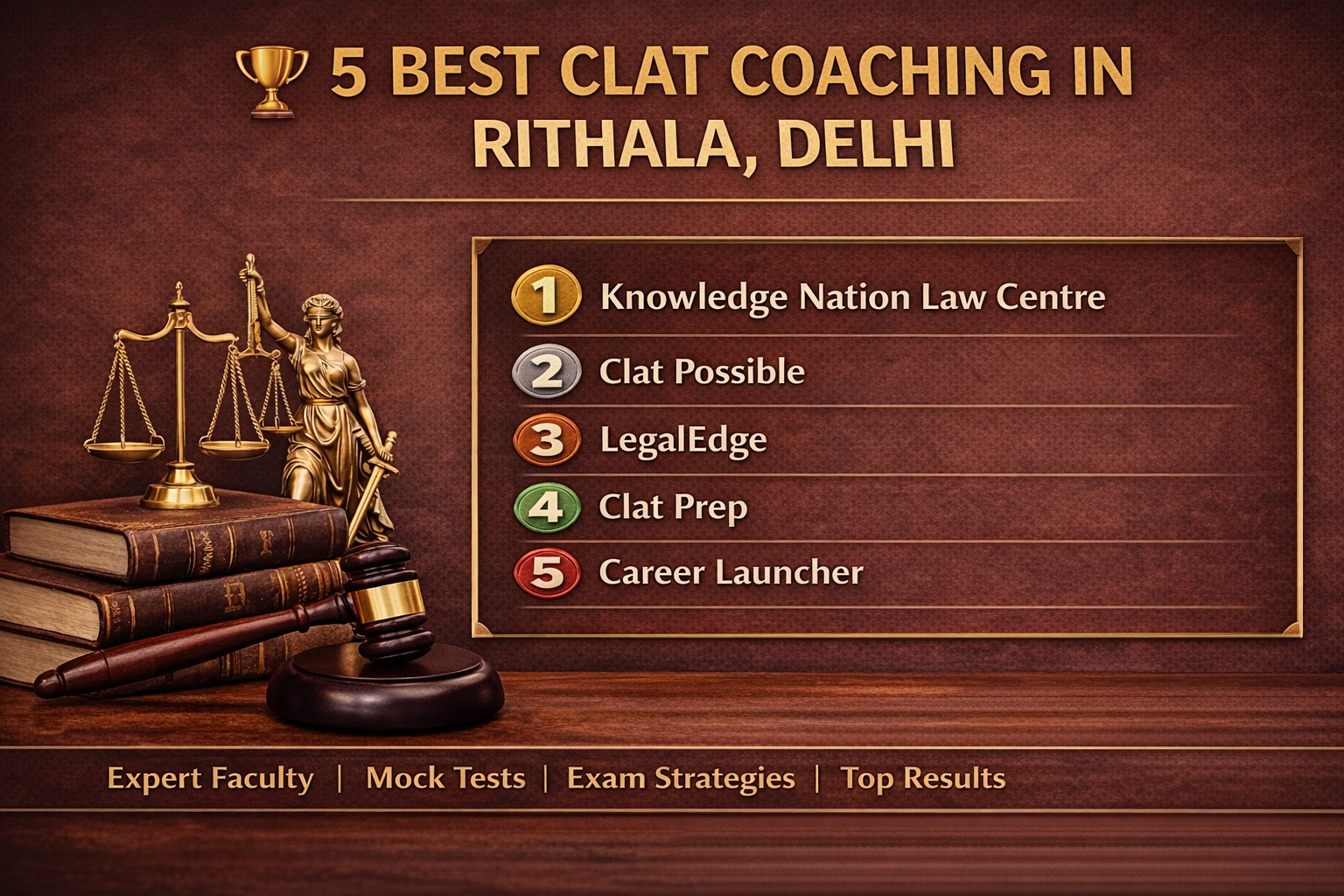 5 BEST CLAT COACHING IN RITHALA, DELHI

1 Knowledge Nation Law Centre
2 Clat Possible
3 LegalEdge
4 Clat Prep
5 Career Launcher

Expert Faculty | Mock Tests | Exam Strategies | Top Results